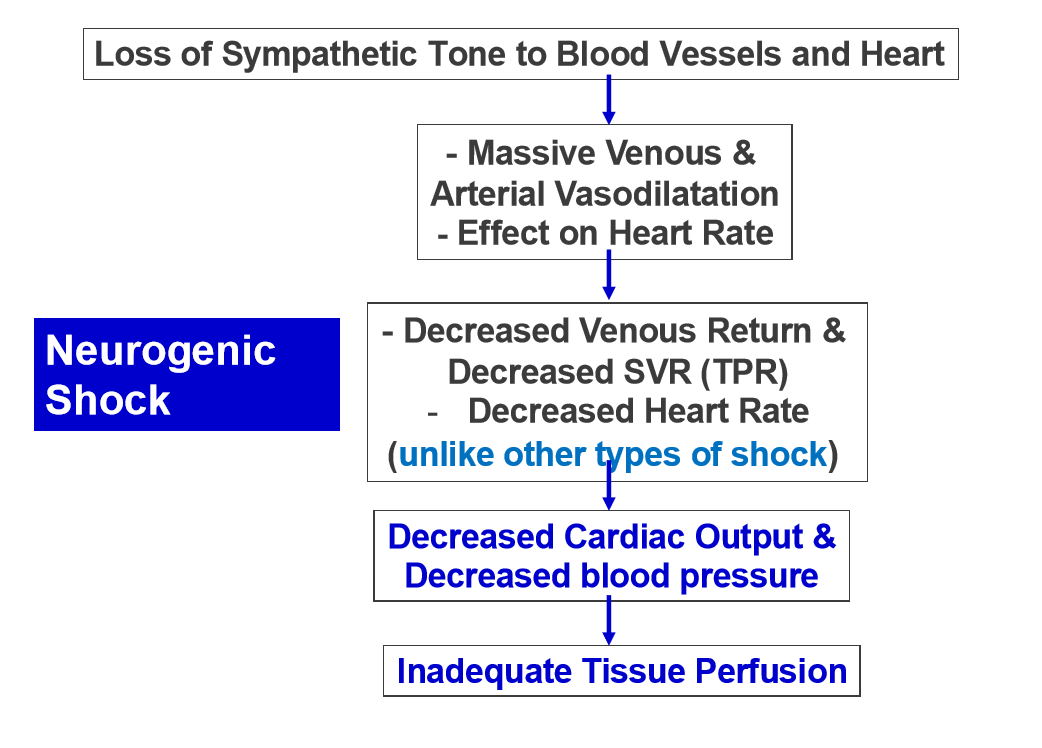 Loss of Sympathetic Tone to Blood Vessels and Heart

- Massive Venous & Arterial Vasodilatation
- Effect on Heart Rate

Neurogenic Shock

- Decreased Venous Return & Decreased SVR (TPR)
- Decreased Heart Rate
(unlike other types of shock)

Decreased Cardiac Output & Decreased blood pressure

Inadequate Tissue Perfusion